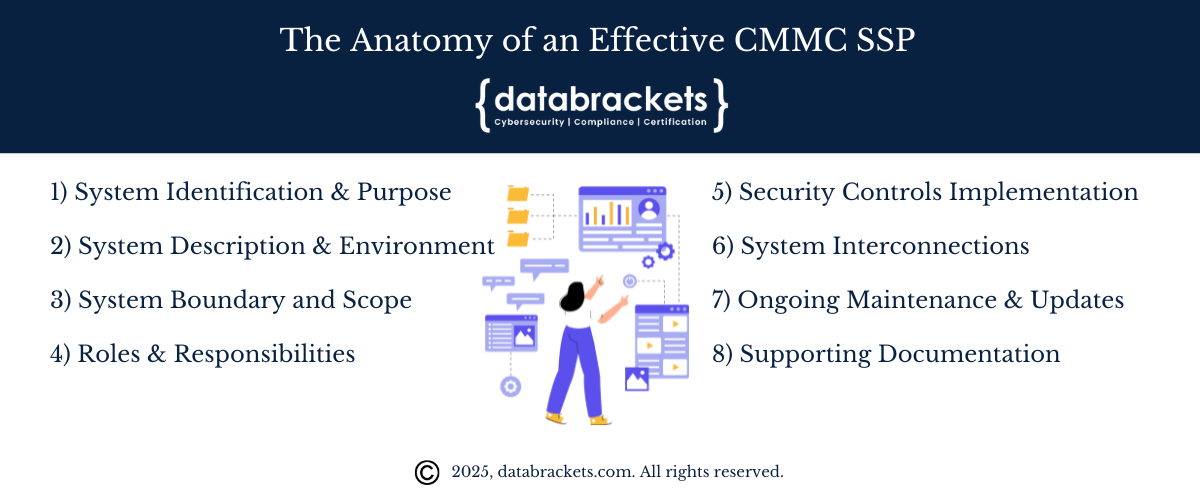 The Anatomy of an Effective CMMC SSP

{databrackets}
Cybersecurity | Compliance | Certification

1) System Identification & Purpose

2) System Description & Environment

3) System Boundary and Scope

4) Roles & Responsibilities

5) Security Controls Implementation

6) System Interconnections

7) Ongoing Maintenance & Updates

8) Supporting Documentation

© 2025, databrackets.com. All rights reserved.